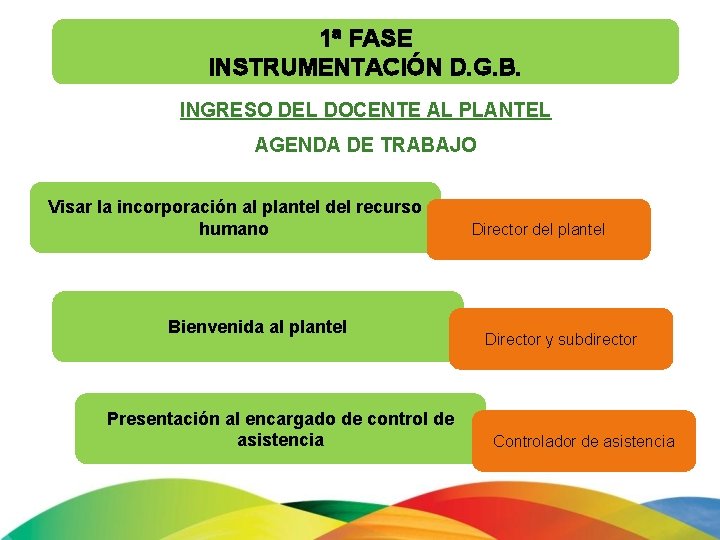 1ª FASE
INSTRUMENTACIÓN D.G.B.

INGRESO DEL DOCENTE AL PLANTEL

AGENDA DE TRABAJO

Visar la incorporación al plantel del recurso humano

Director del plantel

Bienvenida al plantel

Director y subdirector

Presentación al encargado de control de asistencia

Controlador de asistencia